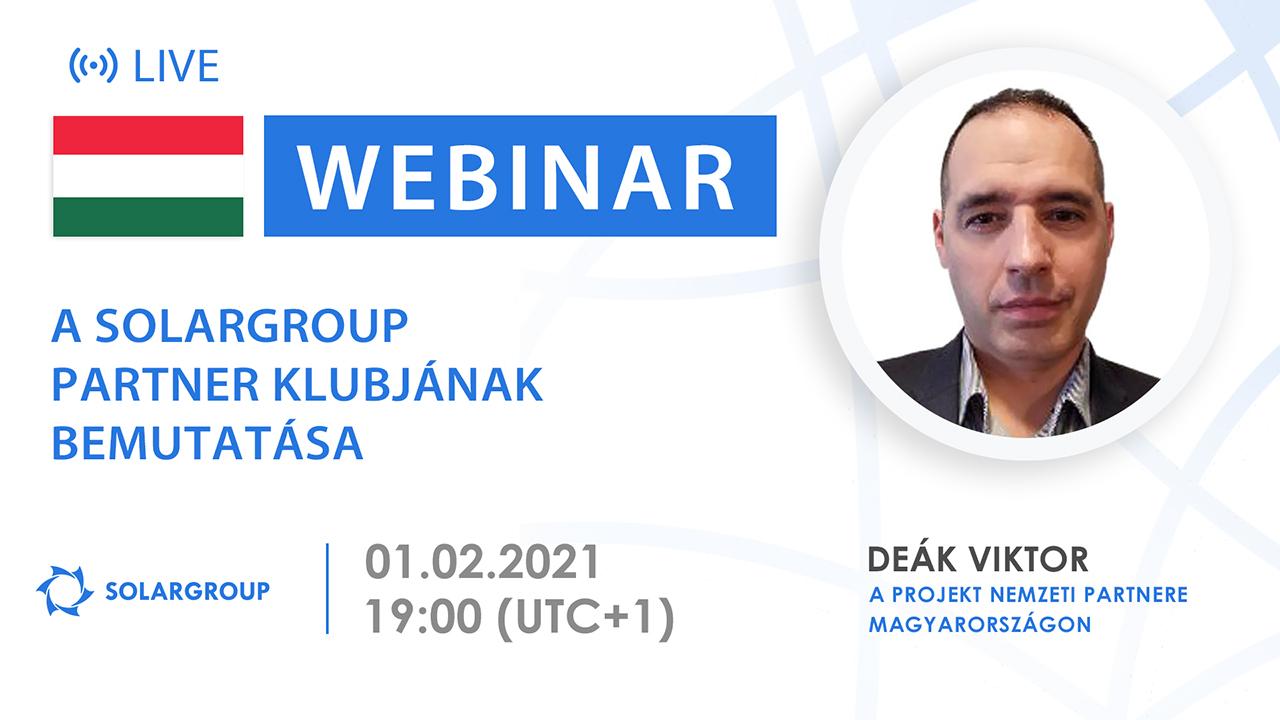 LIVE

WEBINAR

A SOLARGROUP PARTNER KLUBJÁNAK BEMUTATÁSA

SOLARGROUP

01.02.2021
19:00 (UTC+1)

DEÁK VIKTOR
A PROJEKT NEMZETI PARTNERE MAGYARORSZÁGON